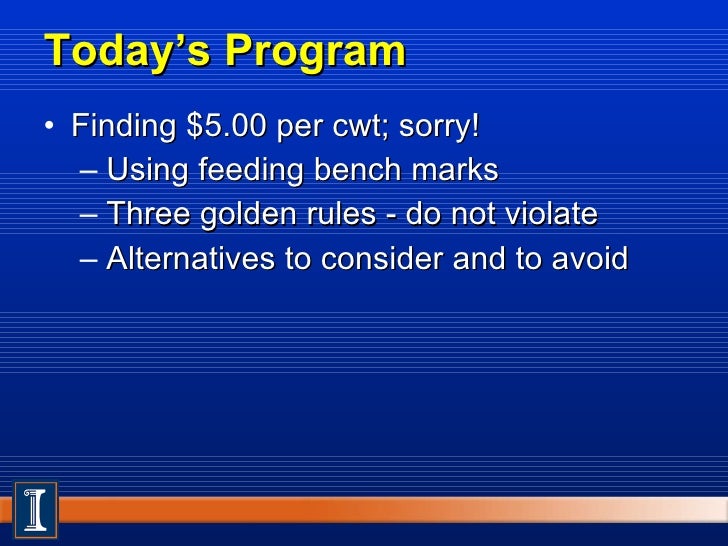 Today's Program

• Finding \$5.00 per cwt; sorry!
– Using feeding bench marks
– Three golden rules - do not violate
– Alternatives to consider and to avoid

I